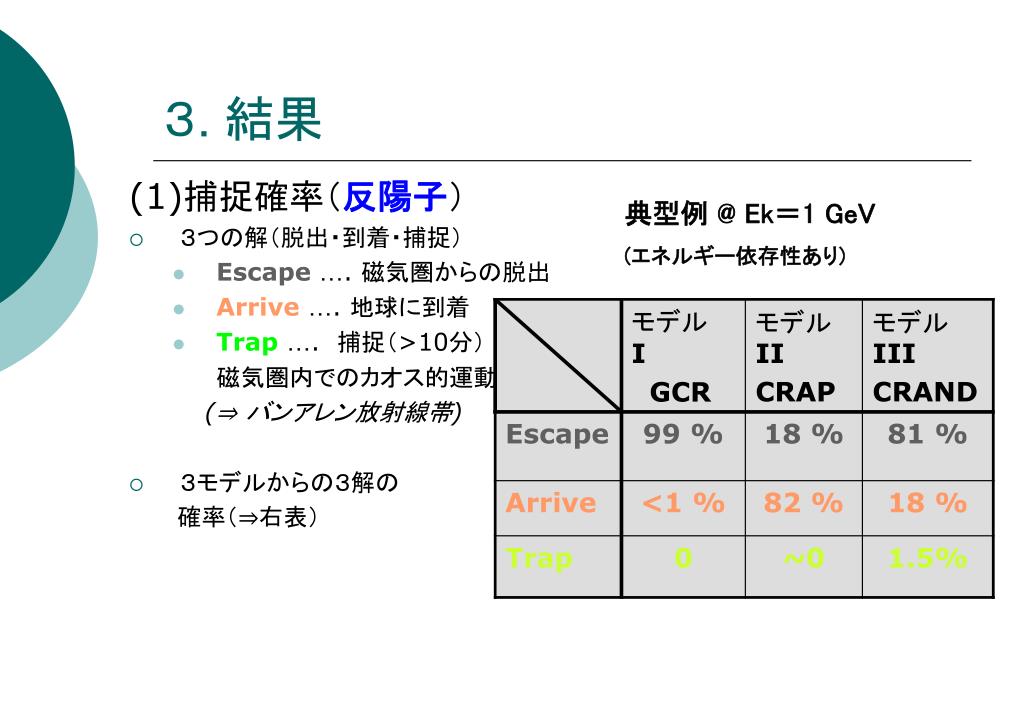 3. 結果

(1)捕捉確率（反陽子）

３つの解（脱出・到着・捕捉）

Escape …. 磁気圏からの脱出

Arrive …. 地球に到着

Trap …. 捕捉（>10分）
磁気圏内でのカオス的運動
(⇒ バンアレン放射線帯)

３モデルからの３解の確率（⇒右表）

典型例 @ Ek＝1 GeV
（エネルギー依存性あり）

| | モデル I GCR | モデル II CRAP | モデル III CRAND |
|---|---|---|---|
| Escape | 99 % | 18 % | 81 % |
| Arrive | <1 % | 82 % | 18 % |
| Trap | 0 | ~0 | 1.5% |